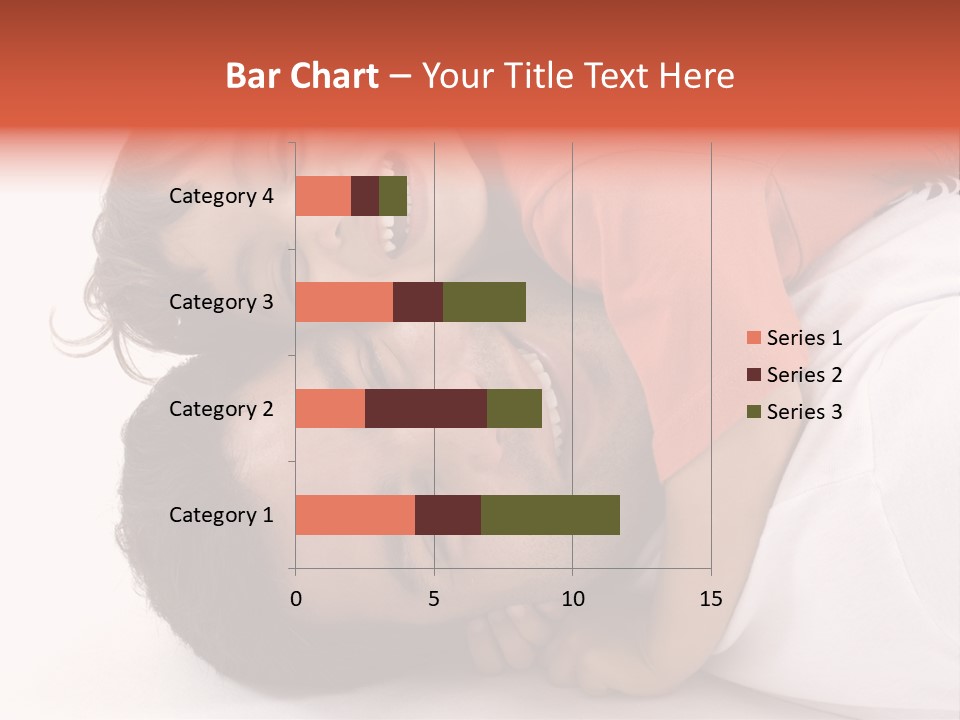 Bar Chart – Your Title Text Here

Category 4
Category 3
Category 2
Category 1

0 5 10 15

Series 1
Series 2
Series 3